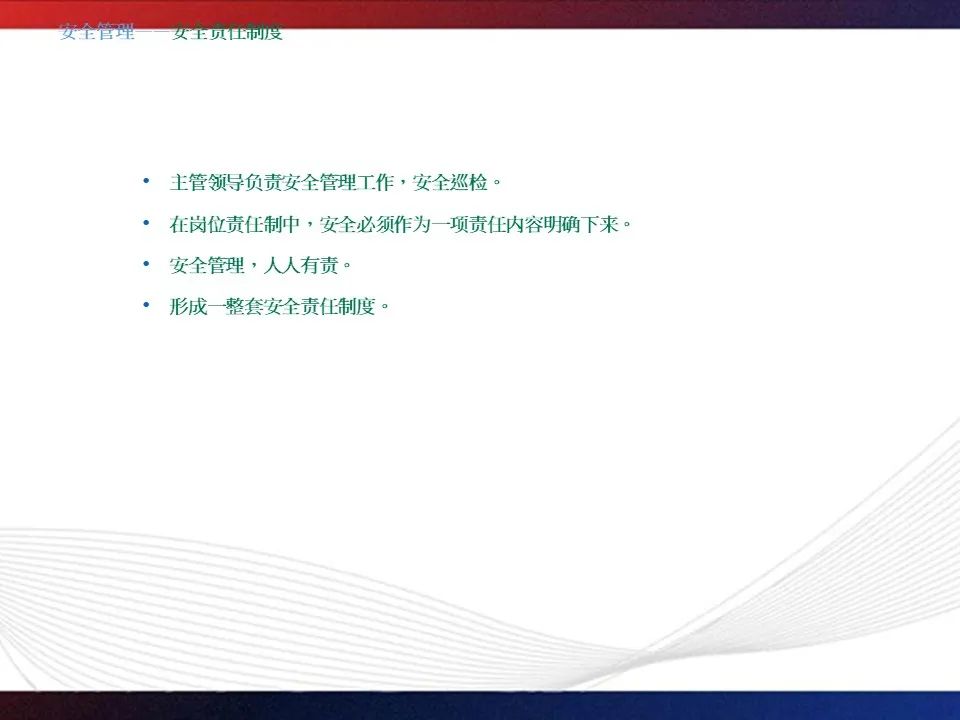 安全管理——安全责任制度

• 主管领导负责安全管理工作，安全巡检。
• 在岗位责任制中，安全必须作为一项责任内容明确下来。
• 安全管理，人人有责。
• 形成一整套安全责任制度。